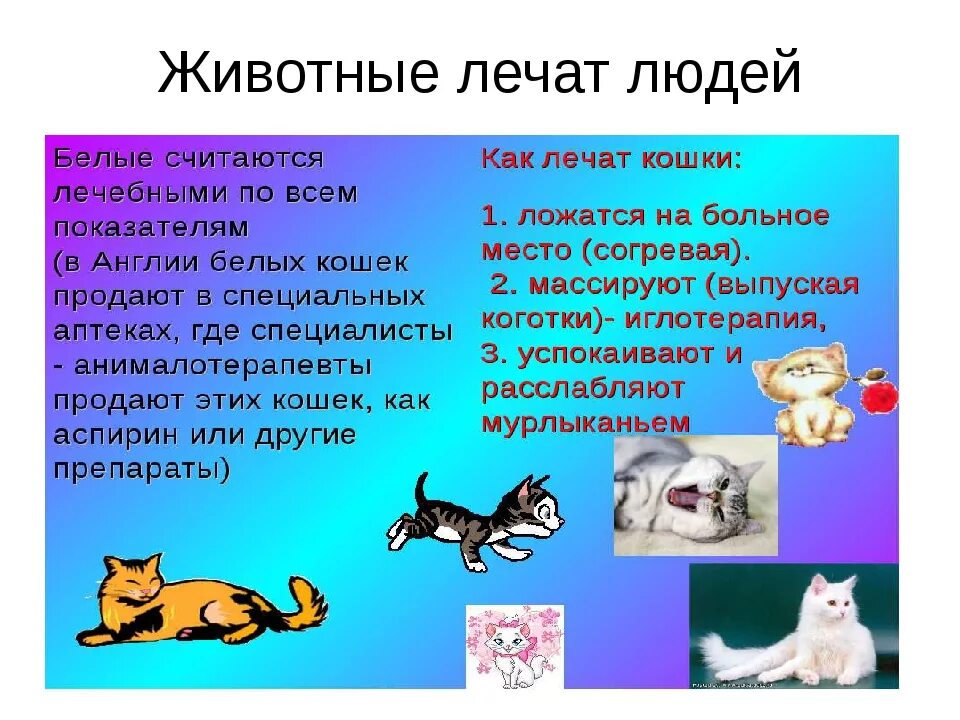 Животные лечат людей

Белые считаются лечебными по всем показателям (в Англии белых кошек продают в специальных аптеках, где специалисты - анималотерапевты продают этих кошек, как аспирин или другие препараты)

Как лечат кошки:

1. ложатся на больное место (согревая).
2. массируют (выпуская коготки)- иглотерапия,
3. успокаивают и расслабляют мурлыканьем